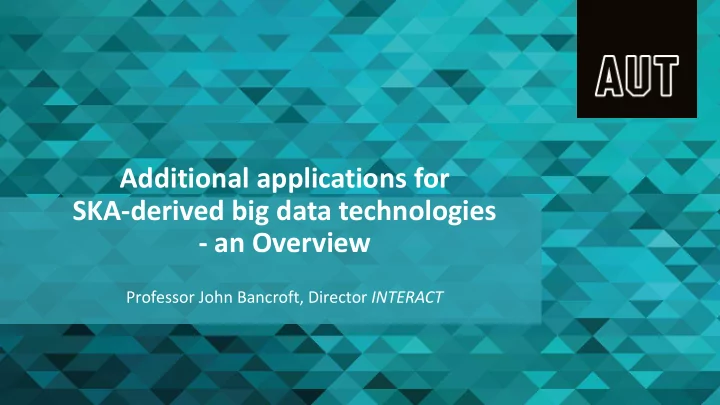 AUT

Additional applications for SKA-derived big data technologies - an Overview

Professor John Bancroft, Director INTERACT